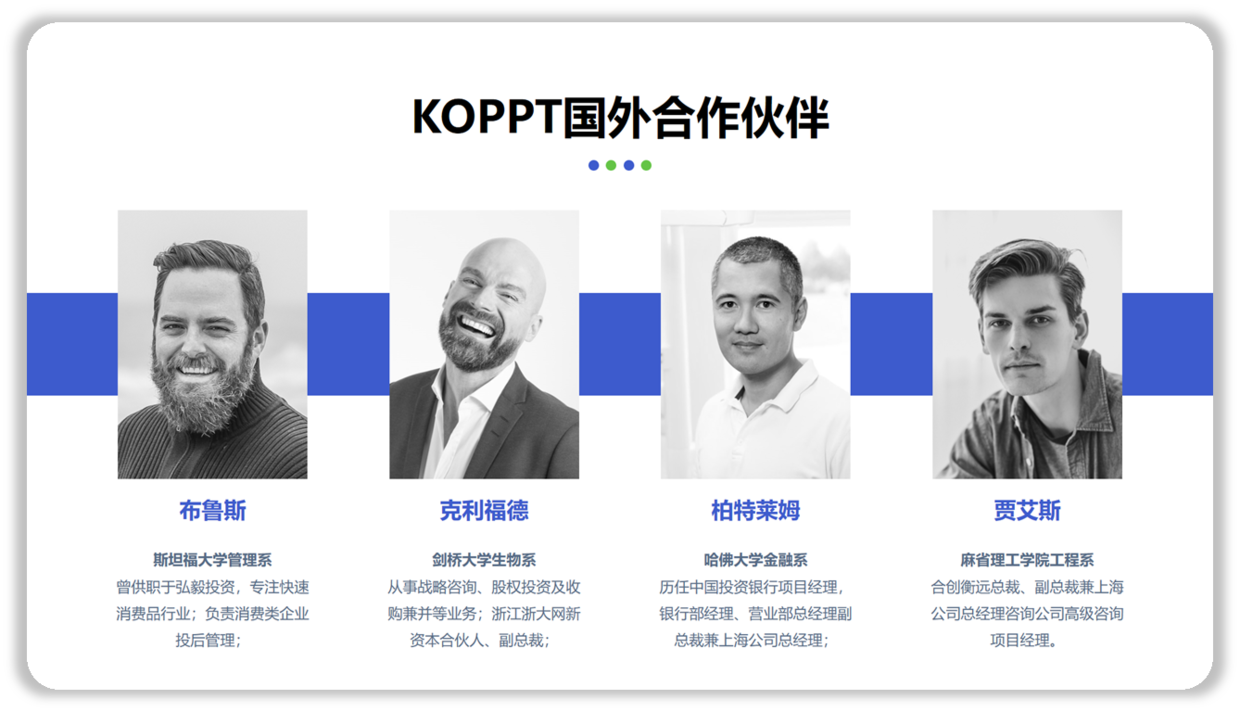 KOPPT国外合作伙伴

布鲁斯

斯坦福大学管理系
曾供职于弘毅投资，专注快速消费品行业；负责消费类企业投后管理；

克利福德

剑桥大学生物系
从事战略咨询、股权投资及收购兼并等业务；浙江浙大网新资本合伙人、副总裁；

柏特莱姆

哈佛大学金融系
历任中国投资银行项目经理，银行部经理、营业部总经理副总裁兼上海公司总经理；

贾艾斯

麻省理工学院工程系
合创衡远总裁、副总裁兼上海公司总经理咨询公司高级咨询项目经理。